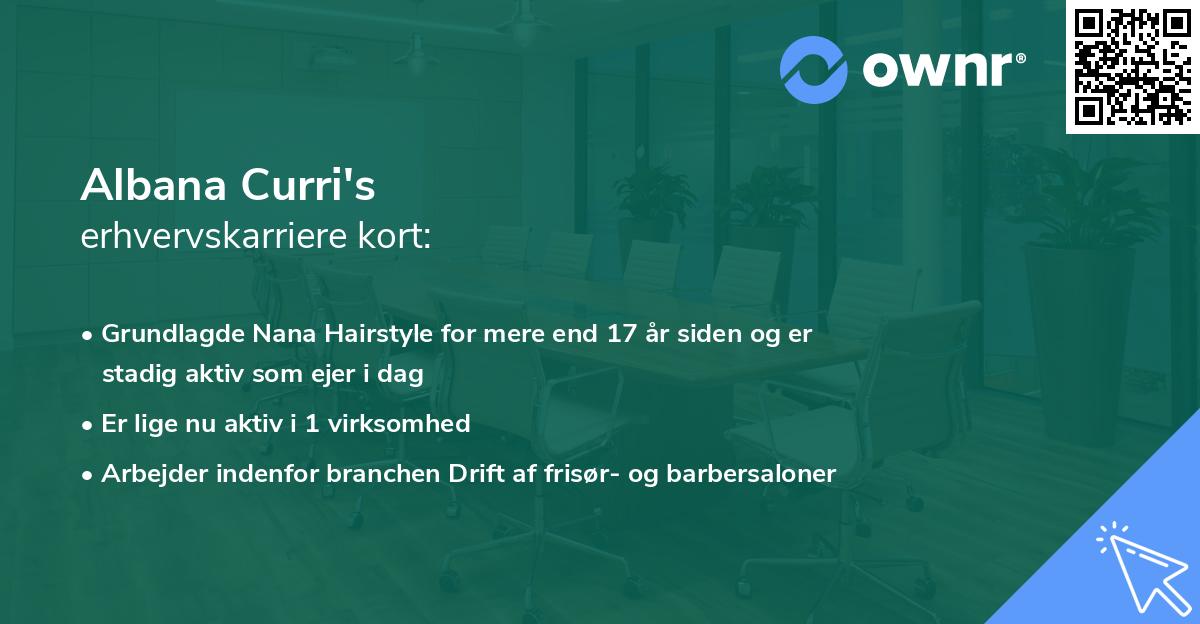 ownr®

Albana Curri's
erhvervskarriere kort:

• Grundlagde Nana Hairstyle for mere end 17 år siden og er stadig aktiv som ejer i dag
• Er lige nu aktiv i 1 virksomhed
• Arbejder indenfor branchen Drift af frisør- og barbersaloner